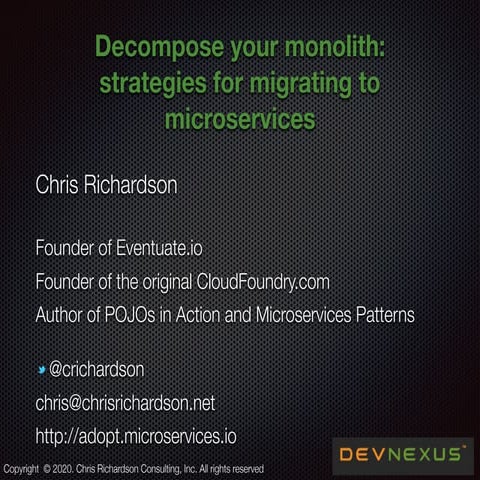 Decompose your monolith: strategies for migrating to microservices

Chris Richardson

Founder of Eventuate.io

Founder of the original CloudFoundry.com

Author of POJOs in Action and Microservices Patterns

@crichardson

chris@chrisrichardson.net

http://adopt.microservices.io

DEVNEXUS

Copyright © 2020. Chris Richardson Consulting, Inc. All rights reserved